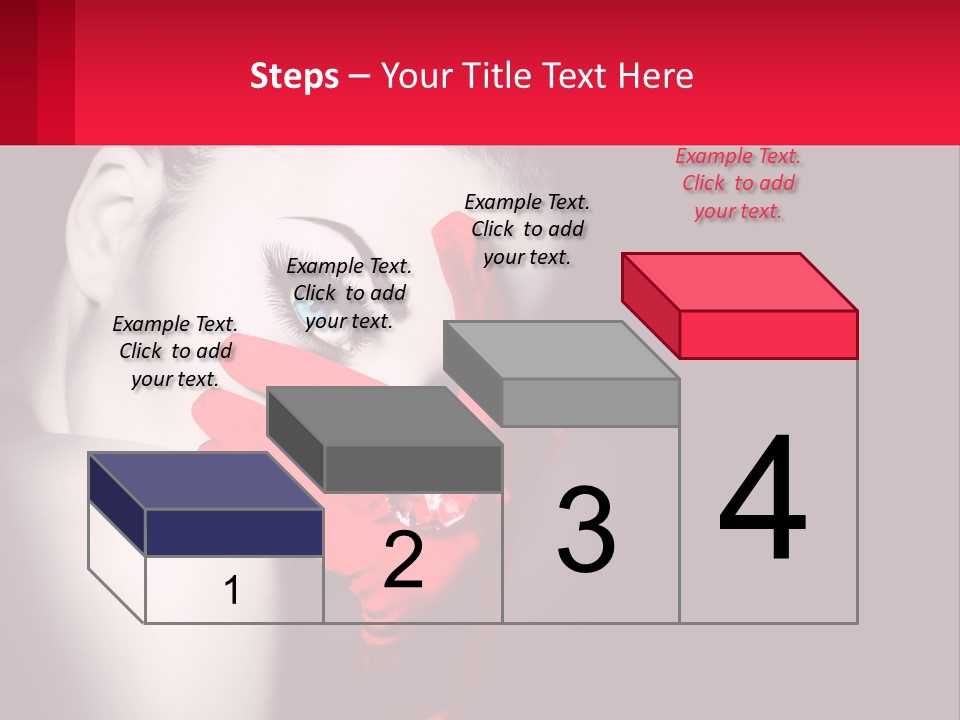 Steps – Your Title Text Here

Example Text. Click to add your text.

Example Text. Click to add your text.

Example Text. Click to add your text.

Example Text. Click to add your text.

1

2

3

4